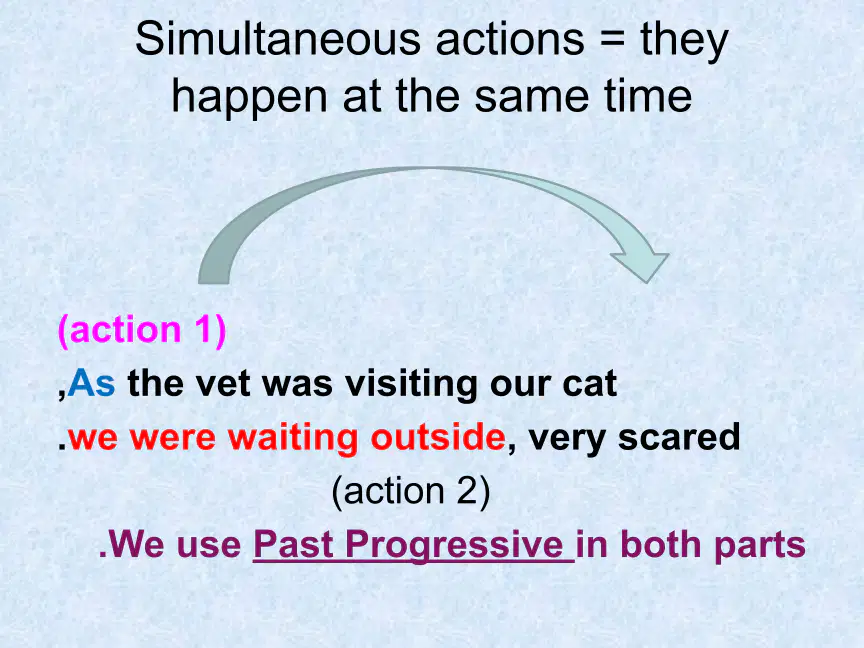 Simultaneous actions = they happen at the same time

(action 1)

,As the vet was visiting our cat

.we were waiting outside, very scared

(action 2)

.We use Past Progressive in both parts